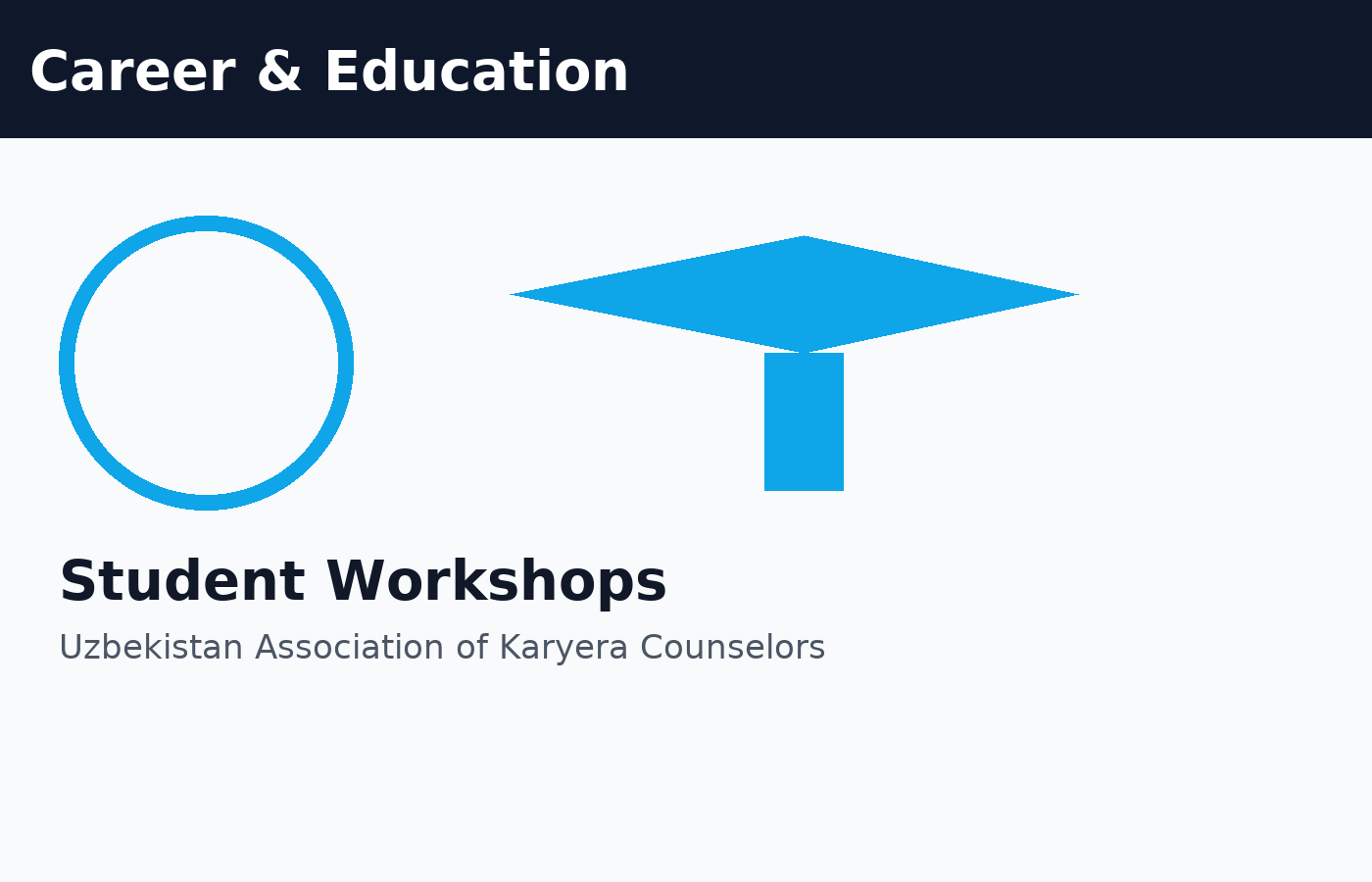 Career & Education

Student Workshops

Uzbekistan Association of Karyera Counselors